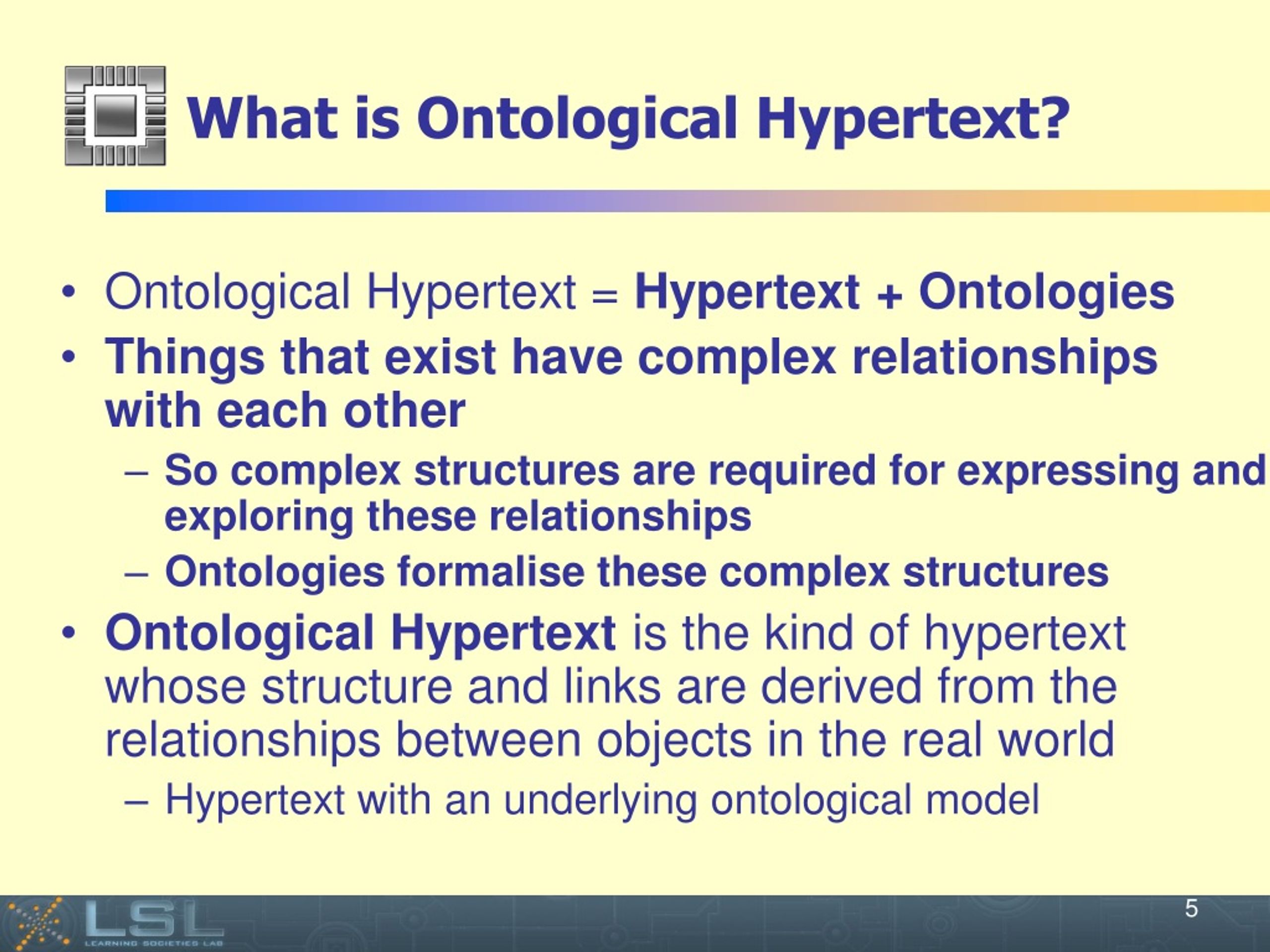 What is Ontological Hypertext?

• Ontological Hypertext = Hypertext + Ontologies
• Things that exist have complex relationships with each other
– So complex structures are required for expressing and exploring these relationships
– Ontologies formalise these complex structures
• Ontological Hypertext is the kind of hypertext whose structure and links are derived from the relationships between objects in the real world
– Hypertext with an underlying ontological model

LSL
LEARNING SOCIETIES LAB

5